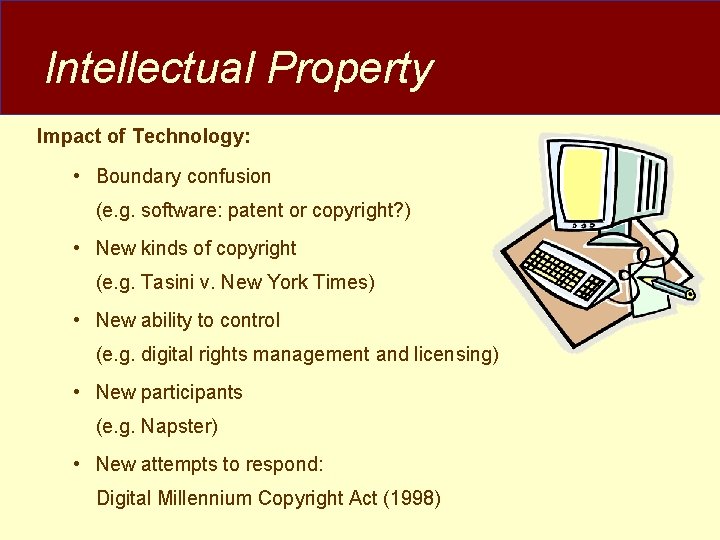 Intellectual Property

Impact of Technology:

• Boundary confusion
(e.g. software: patent or copyright?)

• New kinds of copyright
(e.g. Tasini v. New York Times)

• New ability to control
(e.g. digital rights management and licensing)

• New participants
(e.g. Napster)

• New attempts to respond:
Digital Millennium Copyright Act (1998)